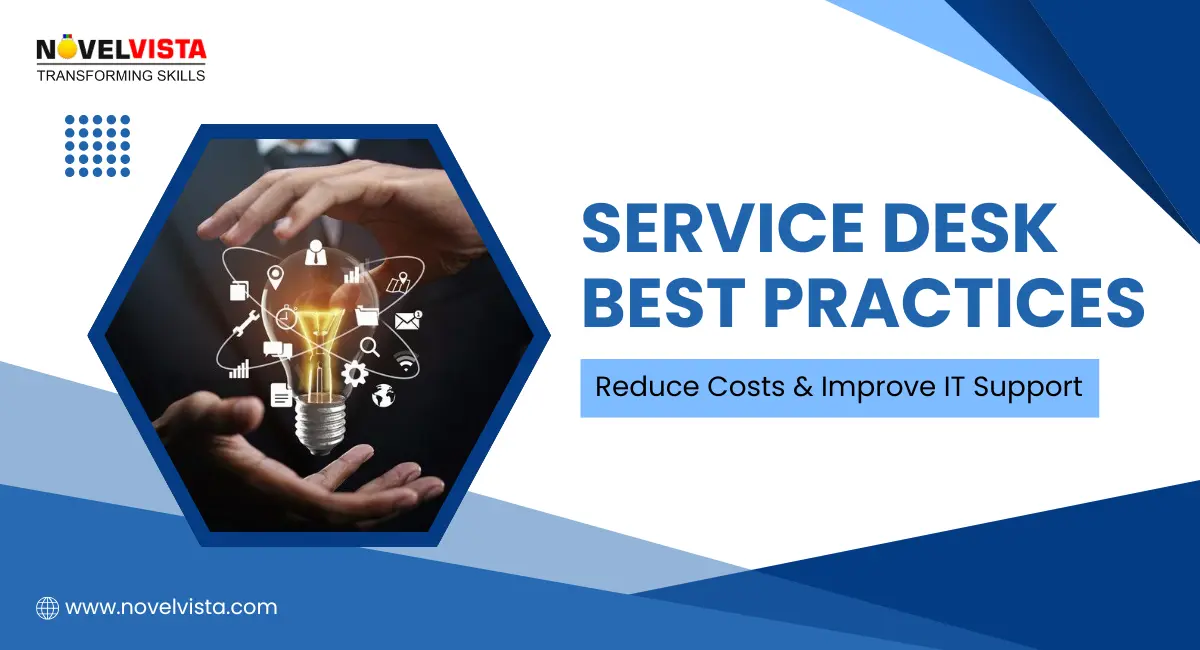 NOVELVISTA
TRANSFORMING SKILLS

SERVICE DESK BEST PRACTICES

Reduce Costs & Improve IT Support

www.novelvista.com